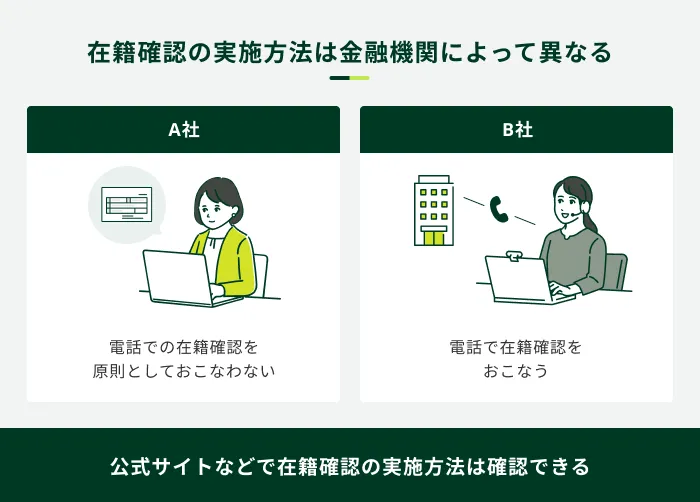 在籍確認の実施方法は金融機関によって異なる

A社

電話での在籍確認を
原則としておこなわない

B社

電話で在籍確認を
おこなう

公式サイトなどで在籍確認の実施方法は確認できる